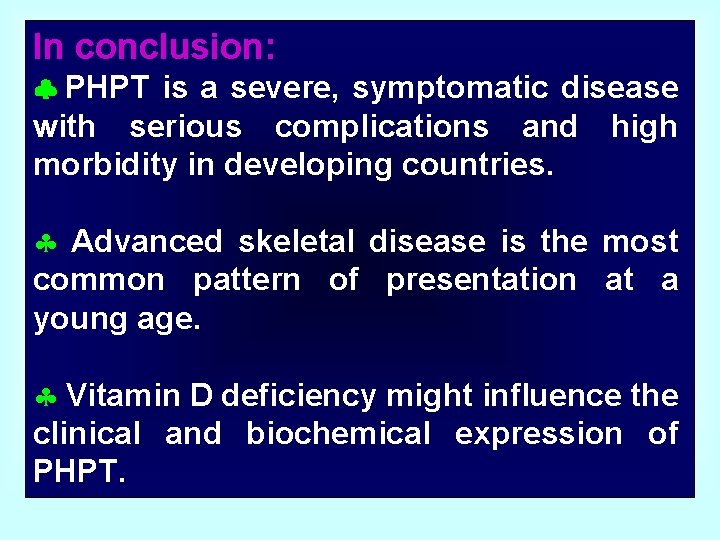 In conclusion:

♣ PHPT is a severe, symptomatic disease with serious complications and high morbidity in developing countries.

♣ Advanced skeletal disease is the most common pattern of presentation at a young age.

♣ Vitamin D deficiency might influence the clinical and biochemical expression of PHPT.